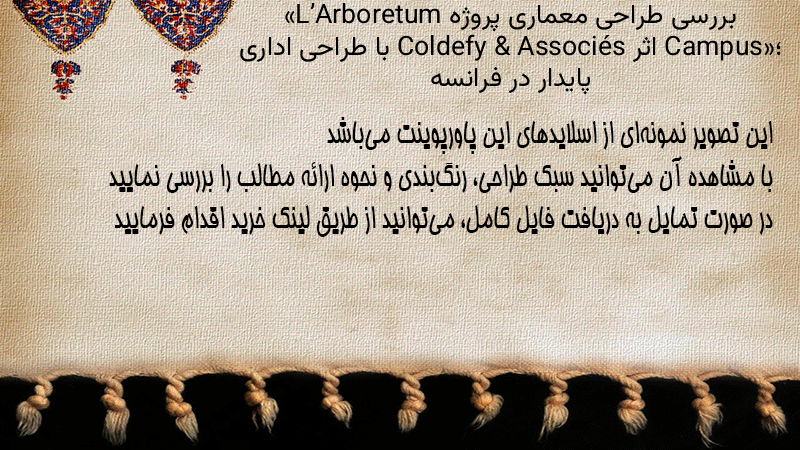 بررسی طراحی معماری پروژه «L'Arboretum Campus»؛ اثر Coldefy & Associés با طراحی اداری پایدار در فرانسه

این تصویر نمونه‌ای از اسلایدهای این پاورپوینت می‌باشد
با مشاهده آن می‌توانید سبک طراحی، رنگ‌بندی و نحوه ارائه مطالب را بررسی نمایید
در صورت تمایل به دریافت فایل کامل، می‌توانید از طریق لینک خرید اقدام فرمایید